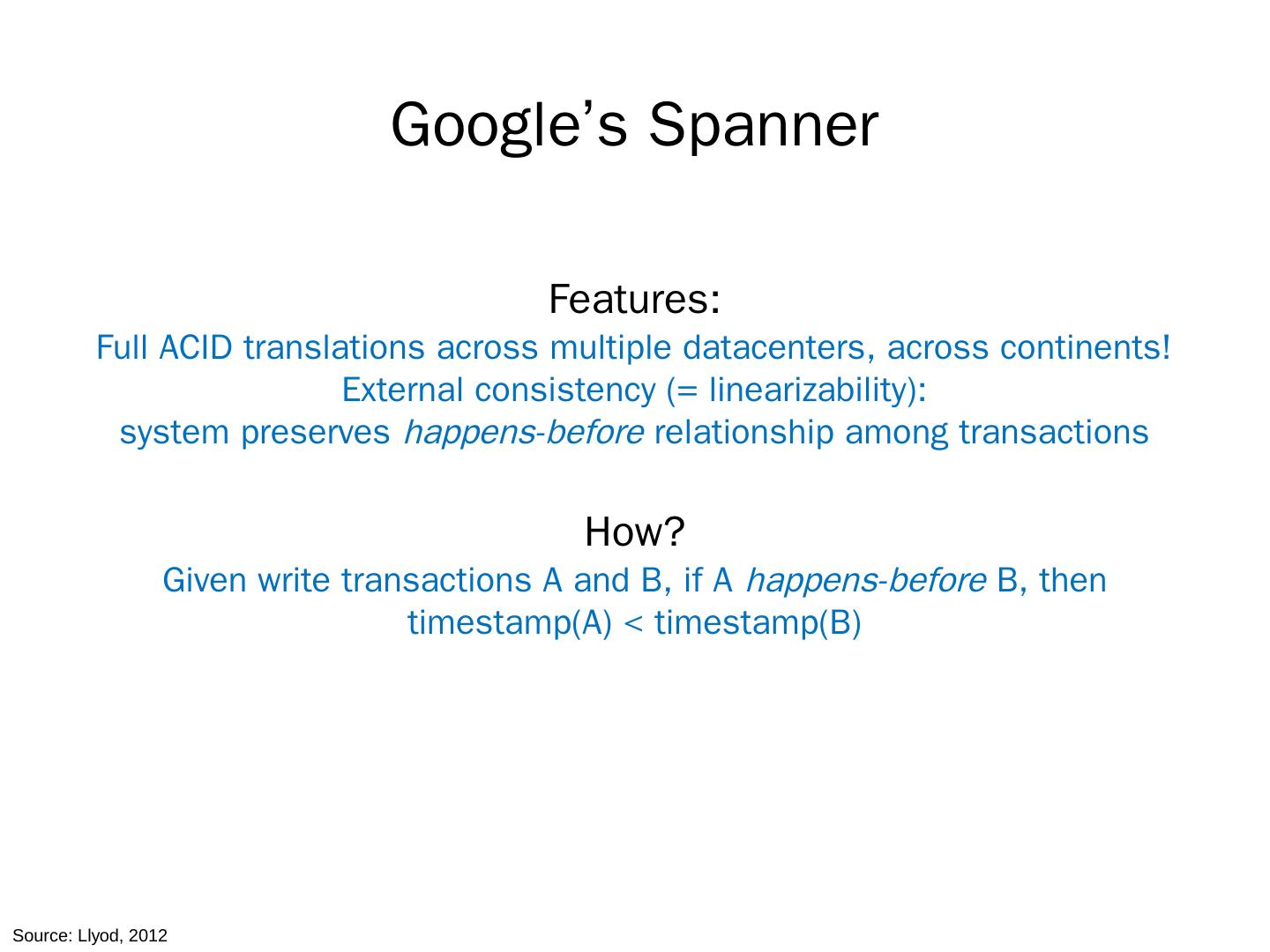 Google’s Spanner

Features:
Full ACID translations across multiple datacenters, across continents!
External consistency (= linearizability):
system preserves happens-before relationship among transactions

How?
Given write transactions A and B, if A happens-before B, then timestamp(A) < timestamp(B)

Source: Llyod, 2012